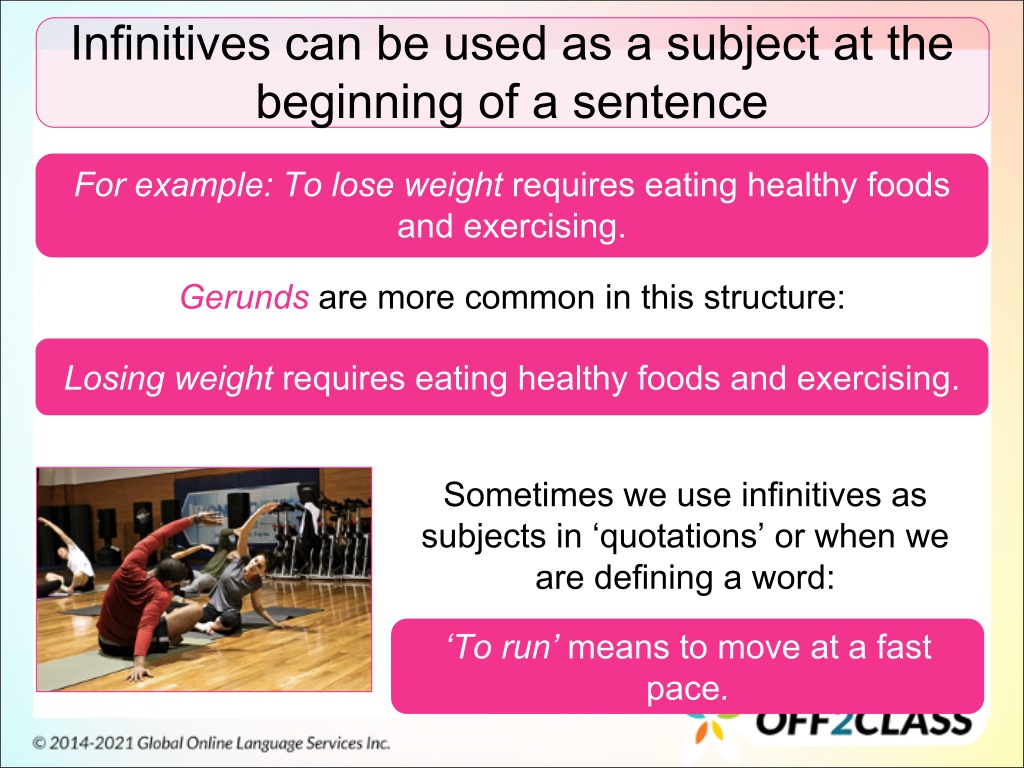 Infinitives can be used as a subject at the beginning of a sentence

For example: To lose weight requires eating healthy foods and exercising.

Gerunds are more common in this structure:

Losing weight requires eating healthy foods and exercising.

Sometimes we use infinitives as subjects in ‘quotations’ or when we are defining a word:

‘To run’ means to move at a fast pace.

OFF2CLASS

© 2014-2021 Global Online Language Services Inc.